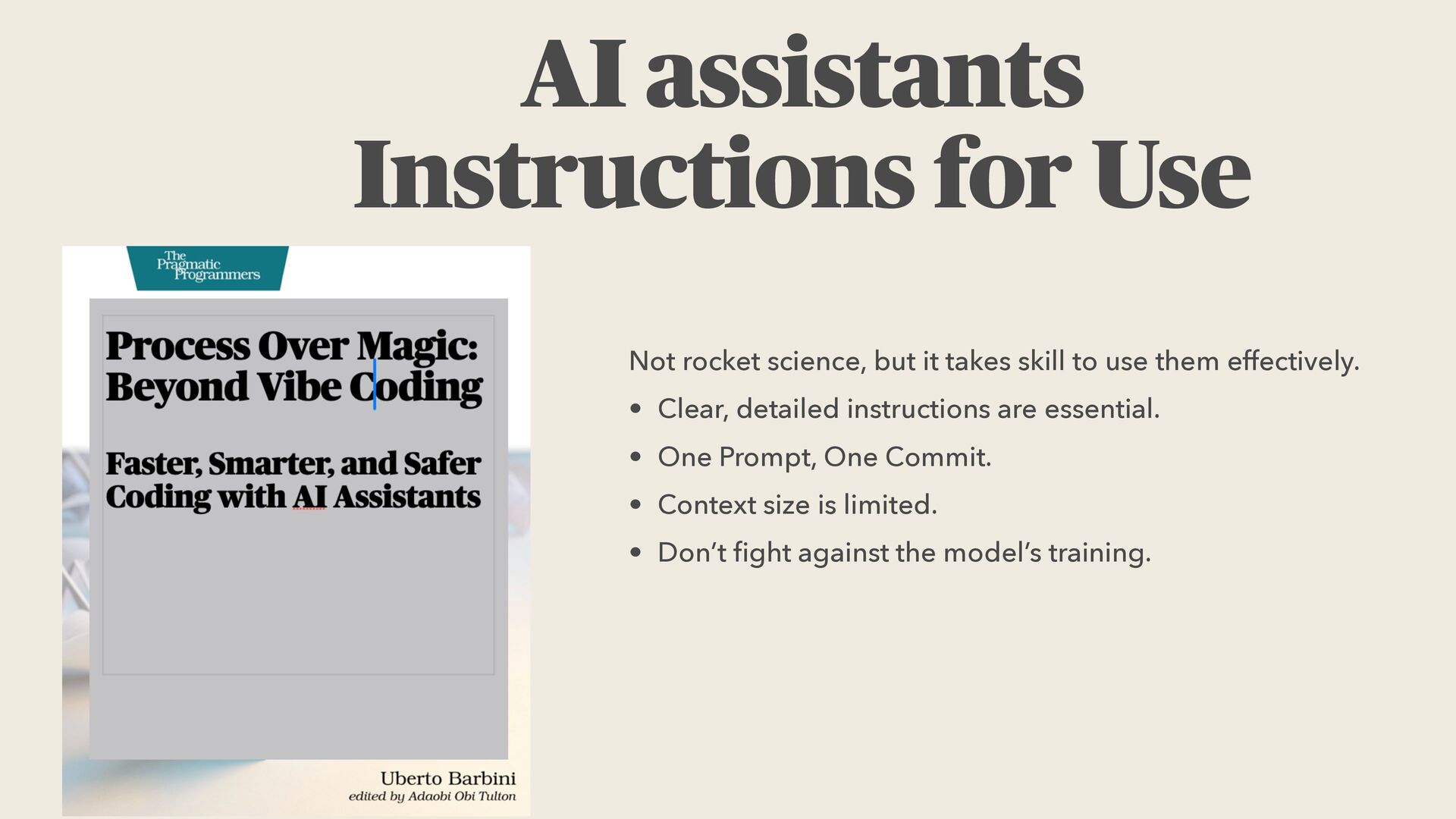 AI assistants
Instructions for Use

The Pragmatic Programmers

Process Over Magic: Beyond Vibe Coding

Faster, Smarter, and Safer Coding with AI Assistants

Uberto Barbini
edited by Adaobi Obi Tulton

Not rocket science, but it takes skill to use them effectively.

• Clear, detailed instructions are essential.

• One Prompt, One Commit.

• Context size is limited.

• Don't fight against the model's training.